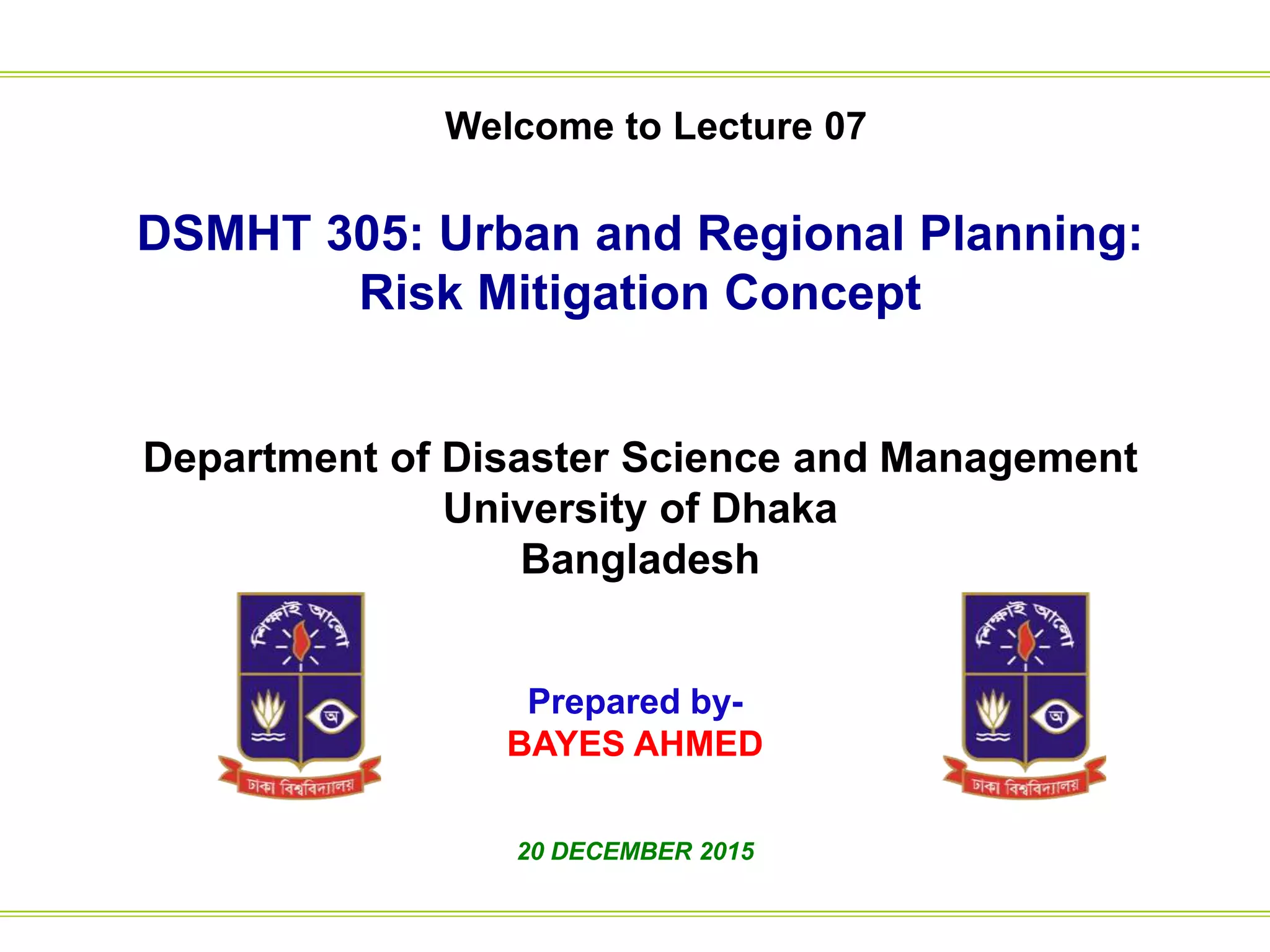 Welcome to Lecture 07

DSMHT 305: Urban and Regional Planning: Risk Mitigation Concept

Department of Disaster Science and Management
University of Dhaka
Bangladesh

শিক্ষাই আলো
অ
ঢাকা বিশ্ববিদ্যালয়

Prepared by-
BAYES AHMED

শিক্ষাই আলো
অ
ঢাকা বিশ্ববিদ্যালয়

20 DECEMBER 2015